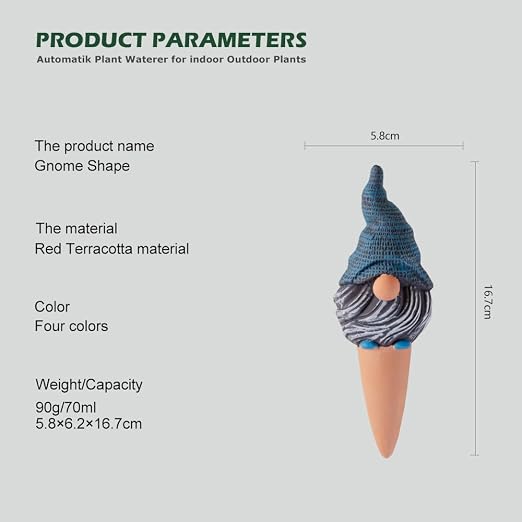 PRODUCT PARAMETERS
Automatik Plant Waterer for indoor Outdoor Plants

The product name
Gnome Shape

The material
Red Terracotta material

Color
Four colors

Weight/Capacity
90g/70ml
5.8×6.2×16.7cm

5.8cm

16.7cm